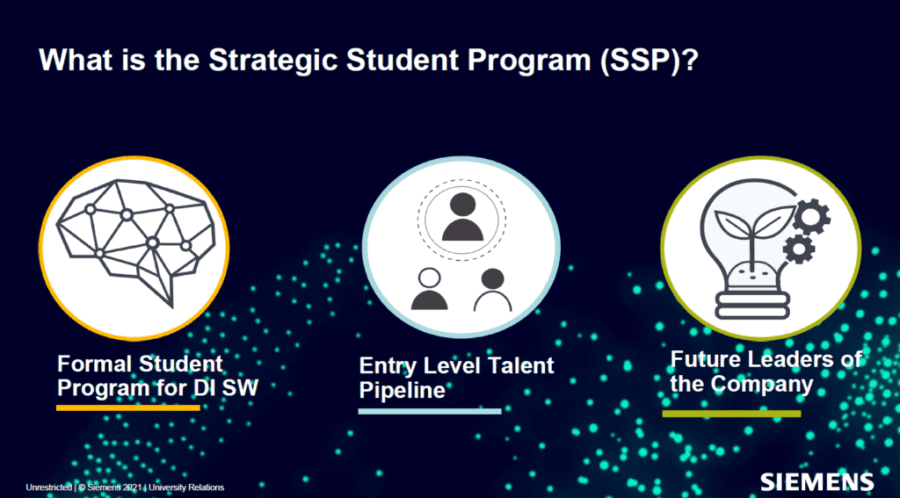 What is the Strategic Student Program (SSP)?

Formal Student Program for DI SW

Entry Level Talent Pipeline

Future Leaders of the Company

Unrestricted | © Siemens 2021 | University Relations

SIEMENS